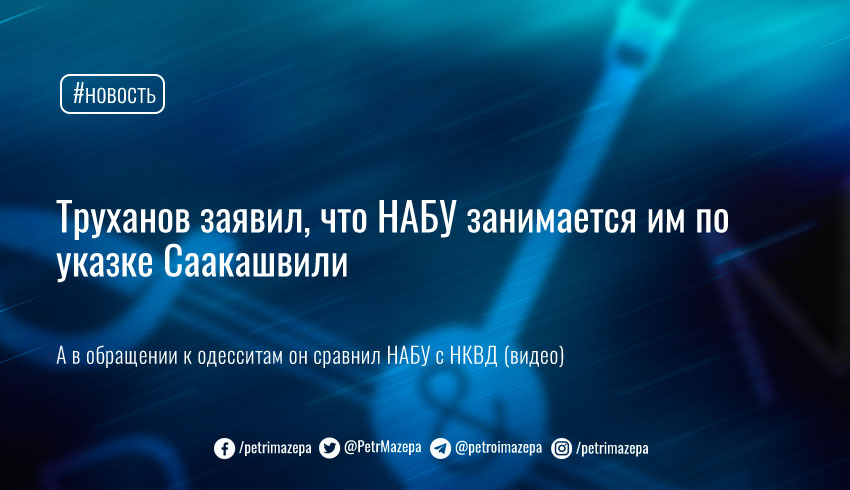 #новость

Труханов заявил, что НАБУ занимается им по указке Саакашвили

А в обращении к одесситам он сравнил НАБУ с НКВД (видео)

/petrimazepa @PetrMazepa @petroimazepa /petrimazepa